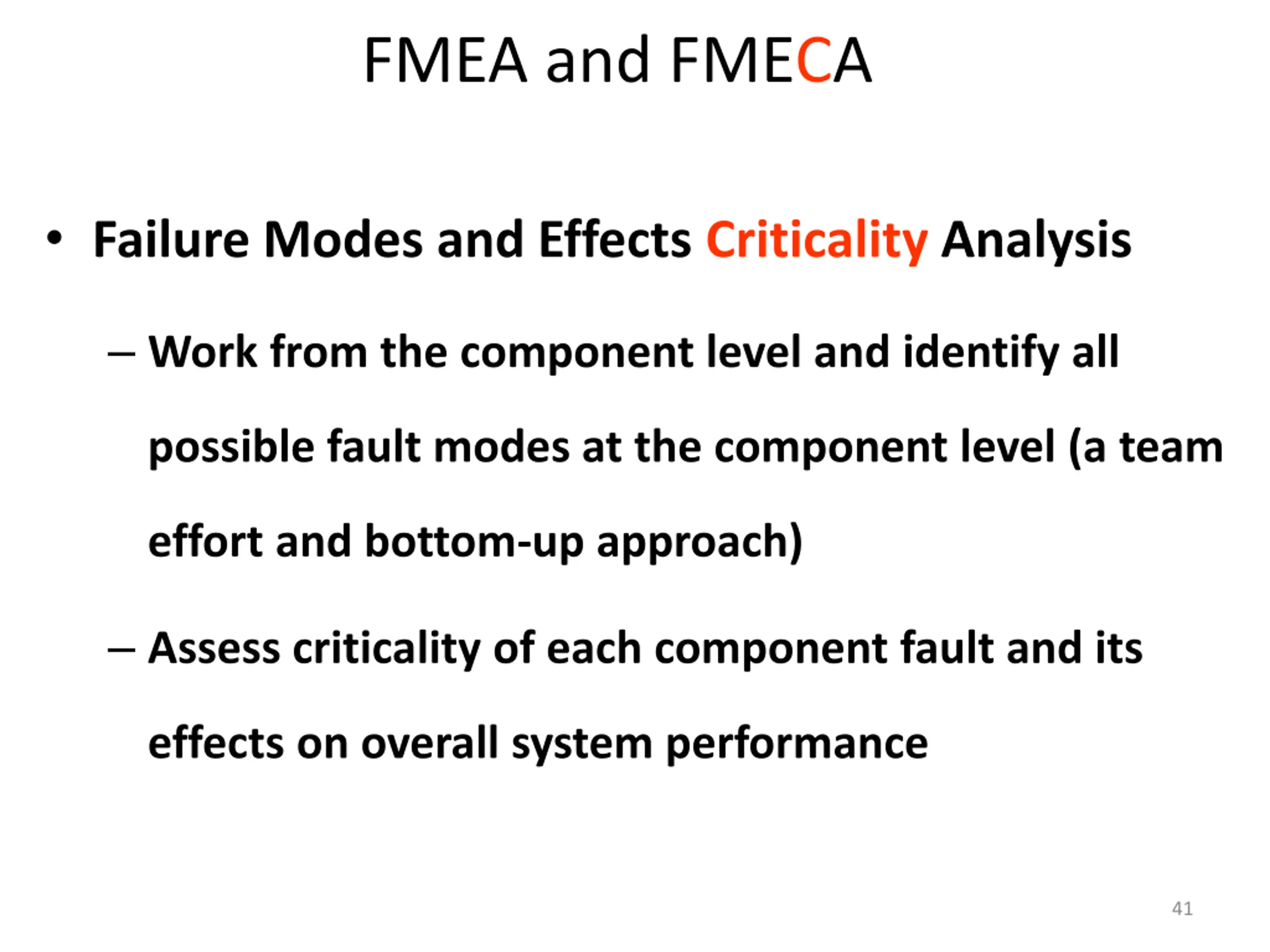 FMEA and FMECA

• Failure Modes and Effects Criticality Analysis

– Work from the component level and identify all possible fault modes at the component level (a team effort and bottom-up approach)

– Assess criticality of each component fault and its effects on overall system performance

41